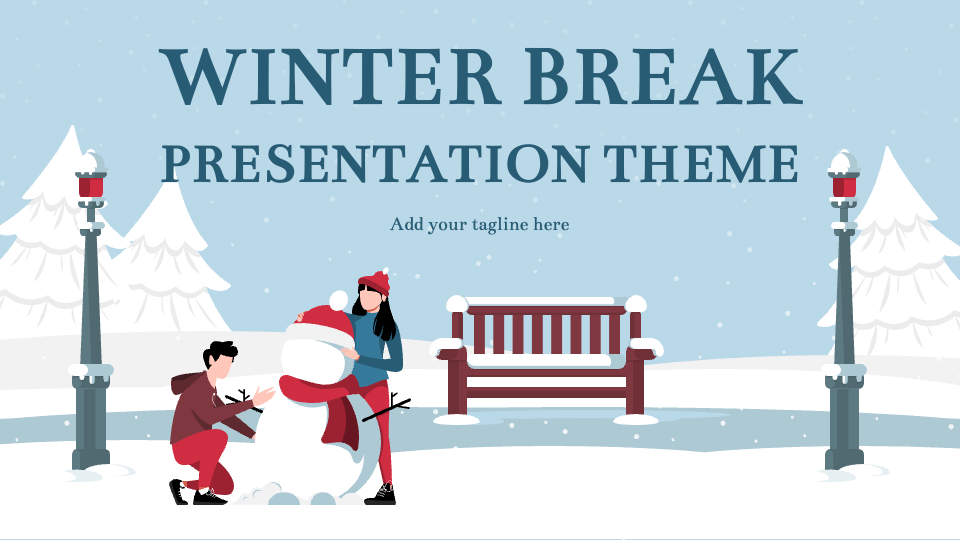 WINTER BREAK
PRESENTATION THEME

Add your tagline here